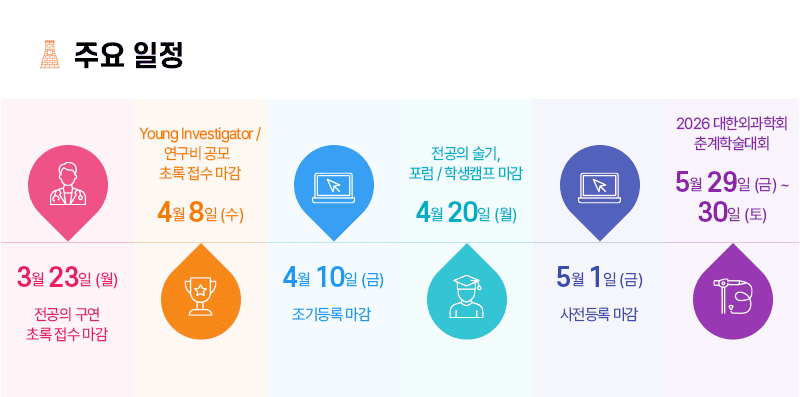 주요 일정

3월 23일 (월)

전공의 구연 초록 접수 마감

Young Investigator / 연구비 공모 초록 접수 마감

4월 8일 (수)

4월 10일 (금)

조기등록 마감

전공의 술기, 포럼 / 학생캠프 마감

4월 20일 (월)

5월 1일 (금)

사전등록 마감

2026 대한외과학회 춘계학술대회

5월 29일 (금) ~ 30일 (토)